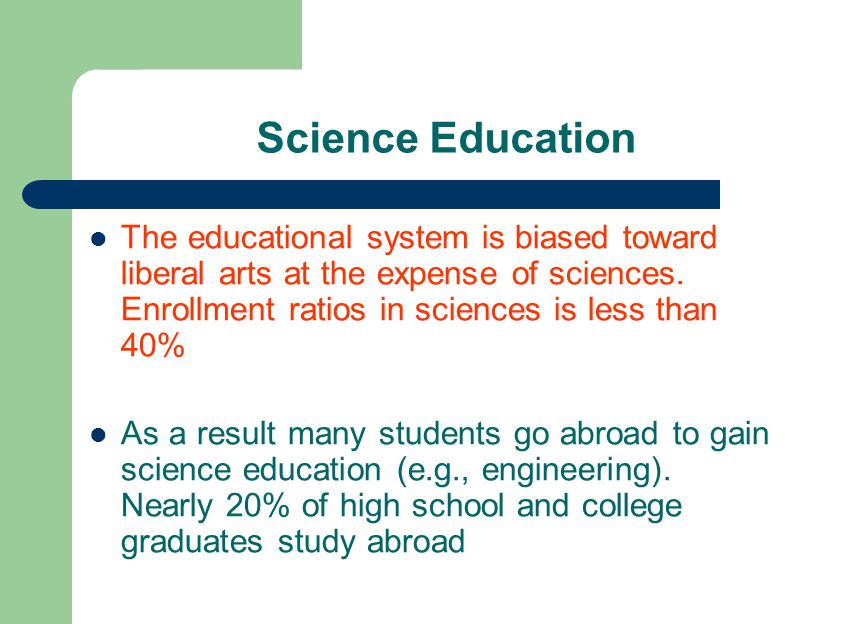 Science Education

- The educational system is biased toward liberal arts at the expense of sciences. Enrollment ratios in sciences is less than 40%

- As a result many students go abroad to gain science education (e.g., engineering). Nearly 20% of high school and college graduates study abroad